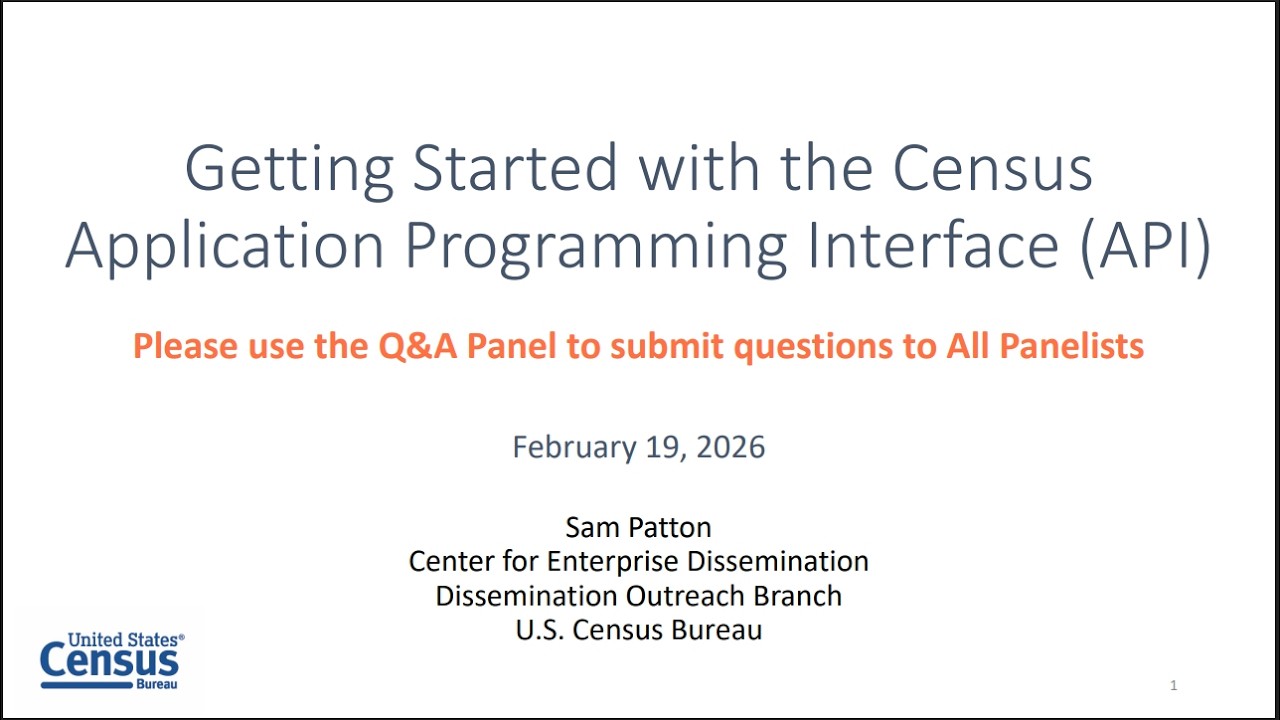 Getting Started with the Census Application Programming Interface (API)

Please use the Q&A Panel to submit questions to All Panelists

February 19, 2026

Sam Patton
Center for Enterprise Dissemination
Dissemination Outreach Branch
U.S. Census Bureau

United States® Census Bureau

1